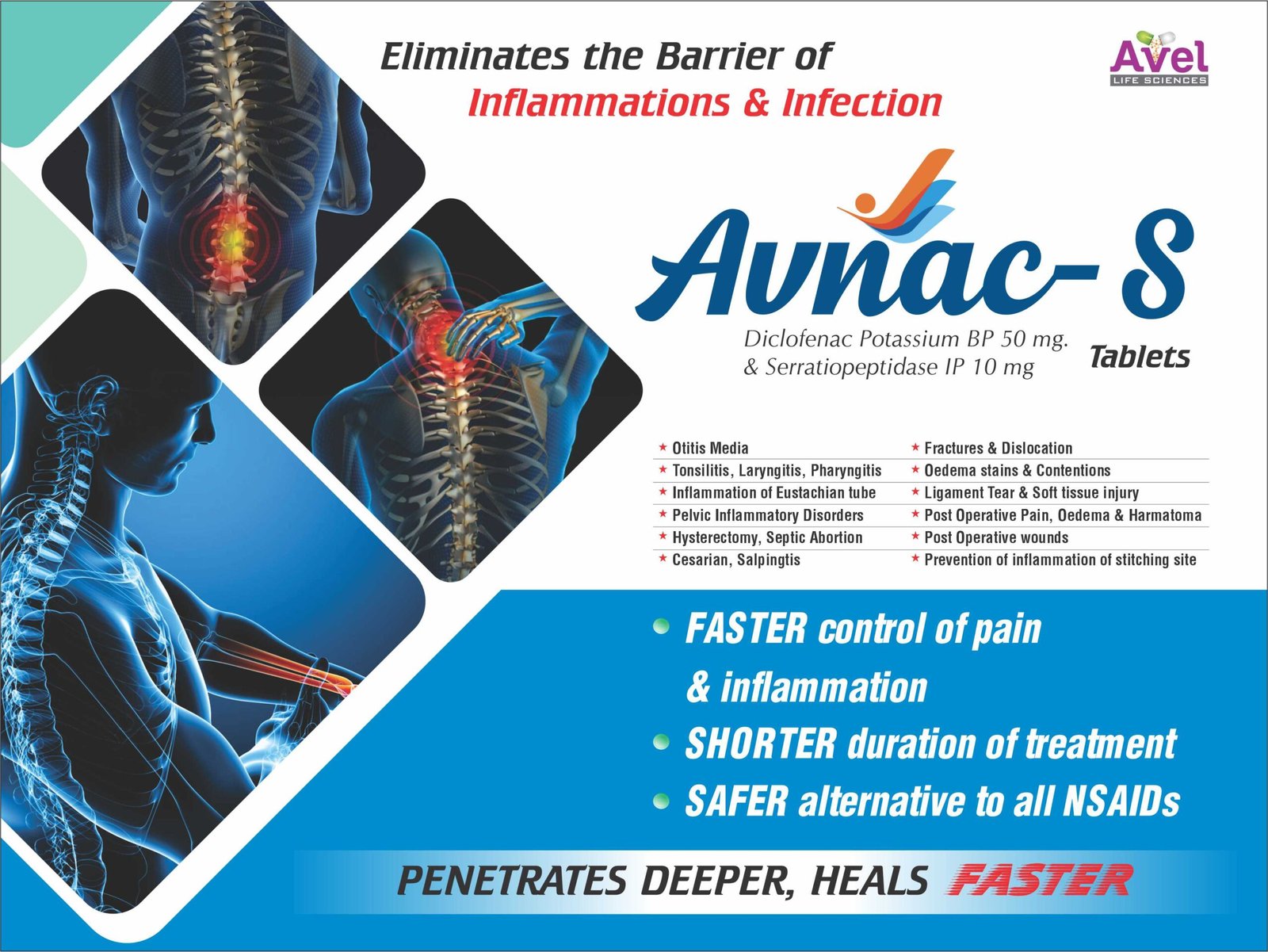 Eliminates the Barrier of
Inflammations & Infection

Avel
LIFE SCIENCES

Avnac-S

Diclofenac Potassium BP 50 mg.
& Serratiopeptidase IP 10 mg

Tablets

★ Otitis Media
★ Tonsilitis, Laryngitis, Pharyngitis
★ Inflammation of Eustachian tube
★ Pelvic Inflammatory Disorders
★ Hysterectomy, Septic Abortion
★ Cesarian, Salpingtis

★ Fractures & Dislocation
★ Oedema stains & Contentions
★ Ligament Tear & Soft tissue injury
★ Post Operative Pain, Oedema & Harmatoma
★ Post Operative wounds
★ Prevention of inflammation of stitching site

• FASTER control of pain & inflammation
• SHORTER duration of treatment
• SAFER alternative to all NSAIDs

PENETRATES DEEPER, HEALS FASTER